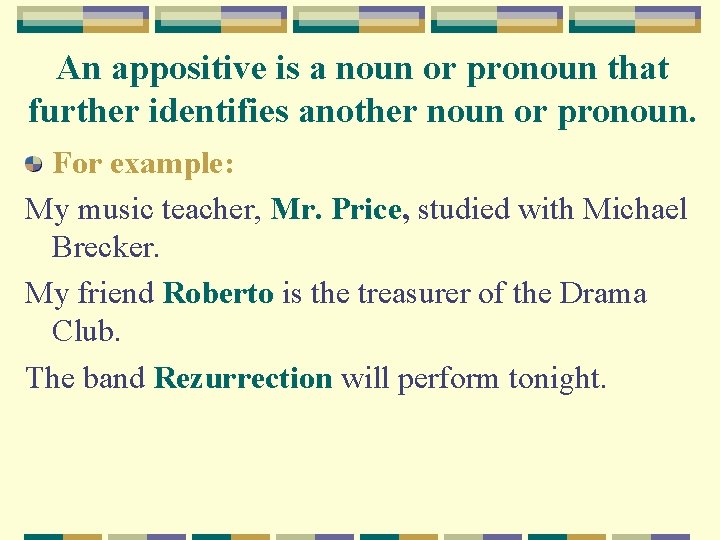 An appositive is a noun or pronoun that further identifies another noun or pronoun.

For example:

My music teacher, Mr. Price, studied with Michael Brecker.

My friend Roberto is the treasurer of the Drama Club.

The band Rezurrection will perform tonight.